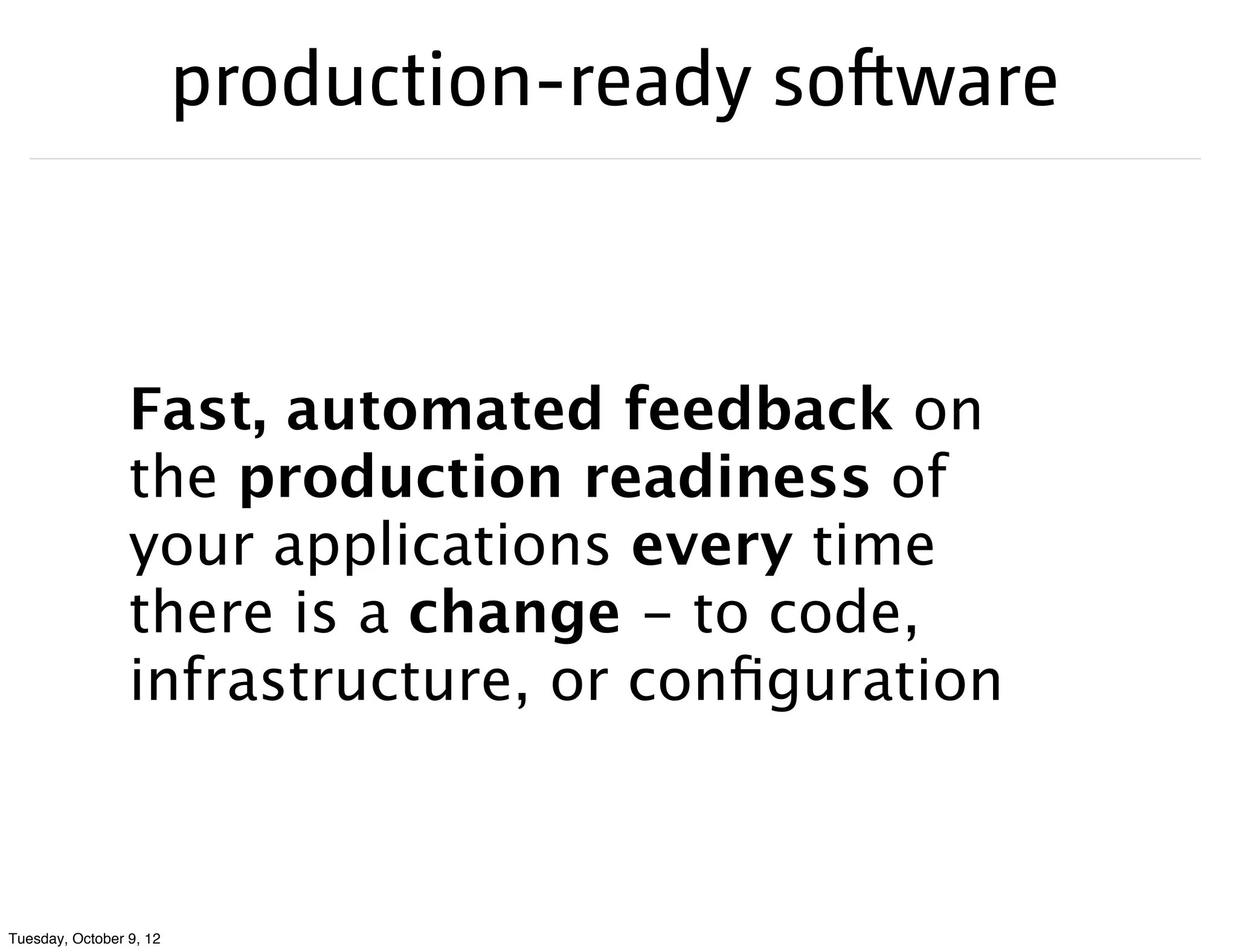 production-ready software

Fast, automated feedback on the production readiness of your applications every time there is a change – to code, infrastructure, or configuration

Tuesday, October 9, 12